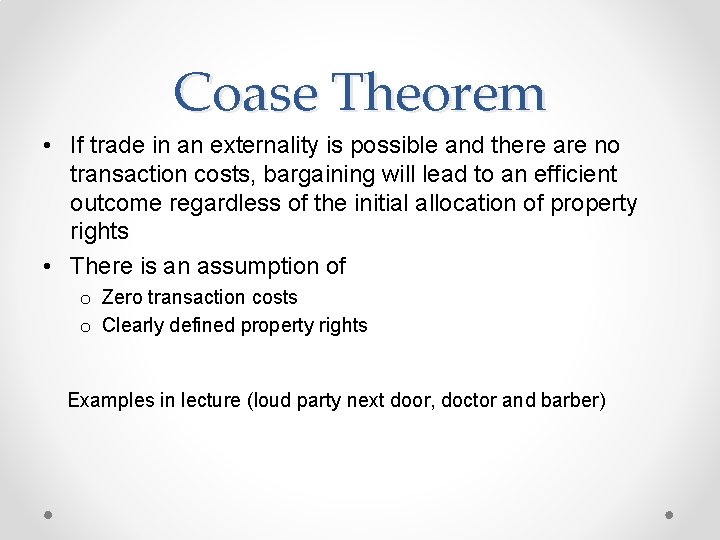 Coase Theorem

• If trade in an externality is possible and there are no transaction costs, bargaining will lead to an efficient outcome regardless of the initial allocation of property rights

• There is an assumption of
  o Zero transaction costs
  o Clearly defined property rights

Examples in lecture (loud party next door, doctor and barber)